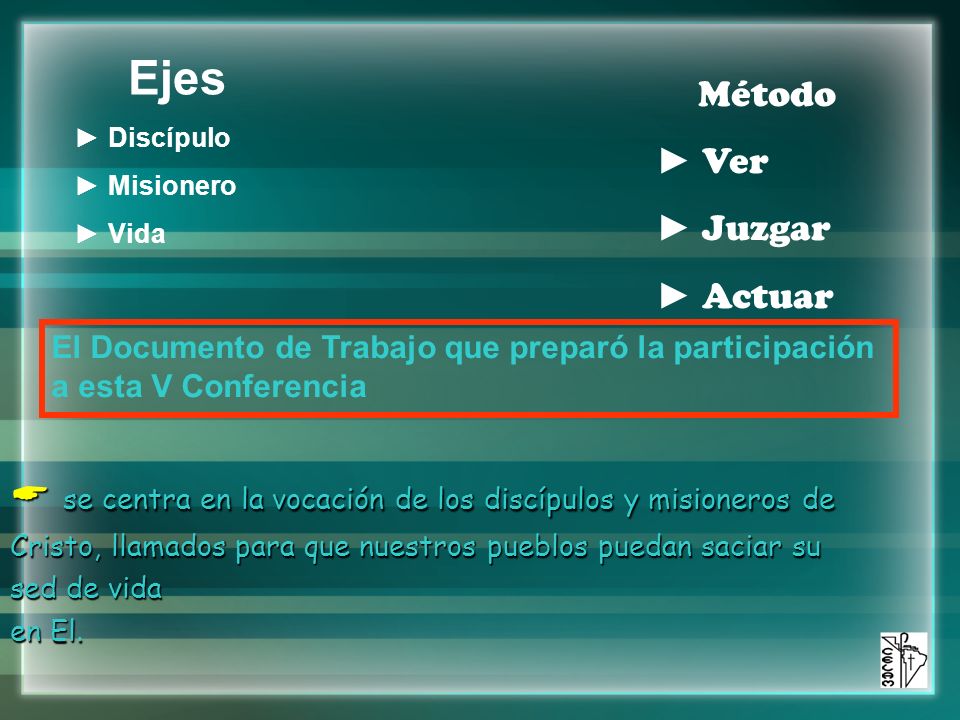 Ejes

► Discípulo

► Misionero

► Vida

Método

► Ver

► Juzgar

► Actuar

El Documento de Trabajo que preparó la participación a esta V Conferencia

☛ se centra en la vocación de los discípulos y misioneros de Cristo, llamados para que nuestros pueblos puedan saciar su sed de vida
en El.

CELAM